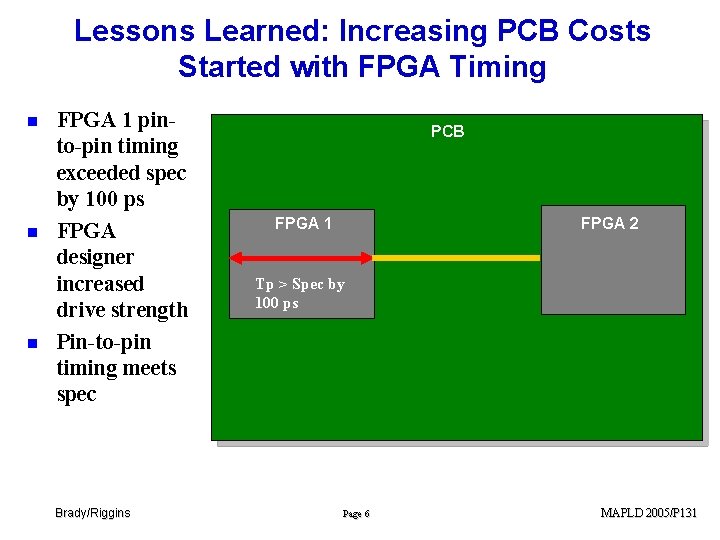 Lessons Learned: Increasing PCB Costs Started with FPGA Timing

- FPGA 1 pin-to-pin timing exceeded spec by 100 ps
- FPGA designer increased drive strength
- Pin-to-pin timing meets spec

PCB

FPGA 1

Tp > Spec by 100 ps

FPGA 2

Brady/Riggins

Page 6

MAPLD 2005/P131